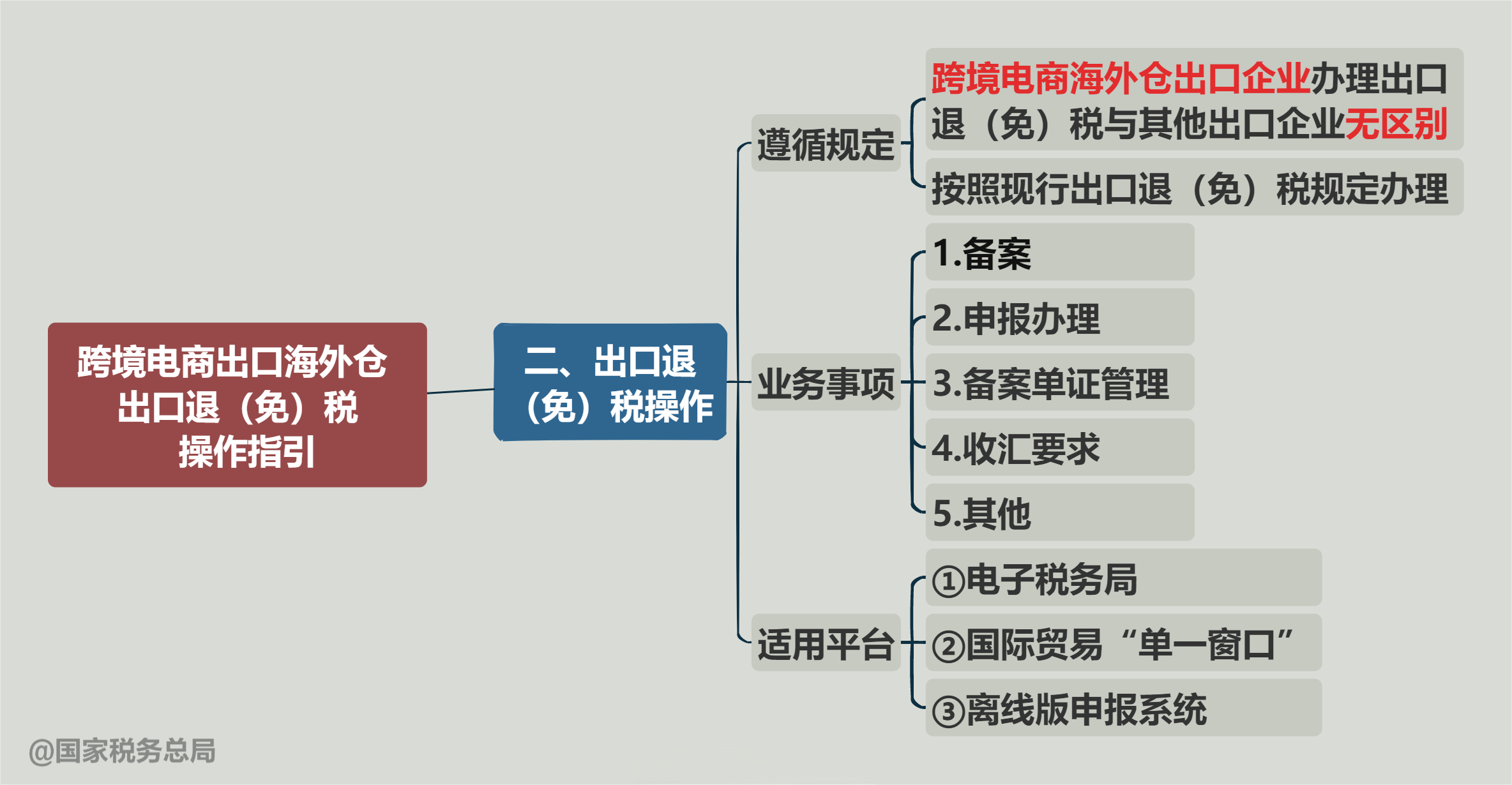 跨境电商出口海外仓出口退（免）税操作指引

二、出口退（免）税操作

遵循规定

跨境电商海外仓出口企业办理出口退（免）税与其他出口企业无区别

按照现行出口退（免）税规定办理

业务事项

1.备案

2.申报办理

3.备案单证管理

4.收汇要求

5.其他

适用平台

①电子税务局

②国际贸易“单一窗口”

③离线版申报系统

@国家税务总局